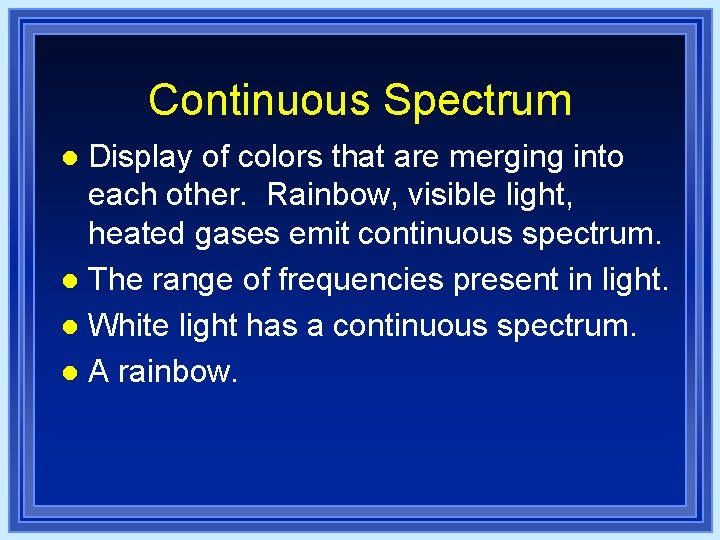 Continuous Spectrum

• Display of colors that are merging into each other. Rainbow, visible light, heated gases emit continuous spectrum.
• The range of frequencies present in light.
• White light has a continuous spectrum.
• A rainbow.